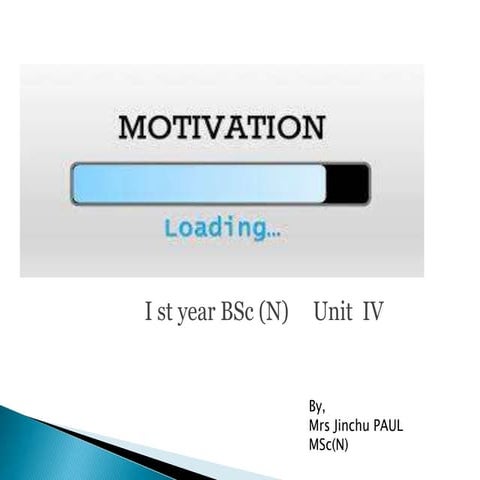 MOTIVATION

Loading...

I st year BSc (N) Unit IV

By,
Mrs Jinchu PAUL
MSc(N)